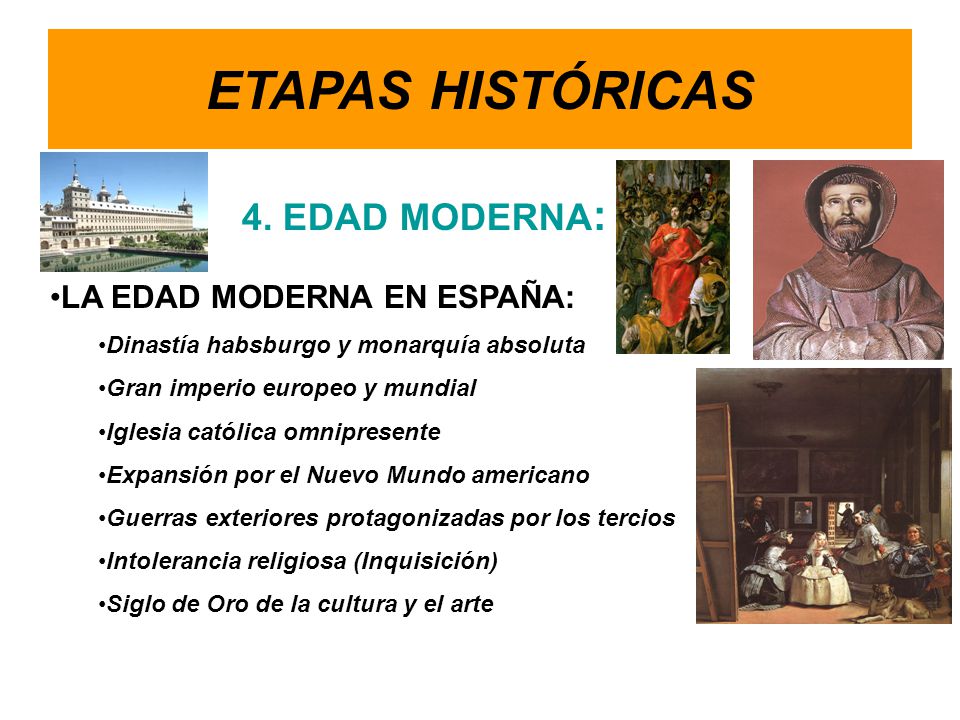 ETAPAS HISTÓRICAS

4. EDAD MODERNA:

•LA EDAD MODERNA EN ESPAÑA:

•Dinastía habsburgo y monarquía absoluta

•Gran imperio europeo y mundial

•Iglesia católica omnipresente

•Expansión por el Nuevo Mundo americano

•Guerras exteriores protagonizadas por los tercios

•Intolerancia religiosa (Inquisición)

•Siglo de Oro de la cultura y el arte